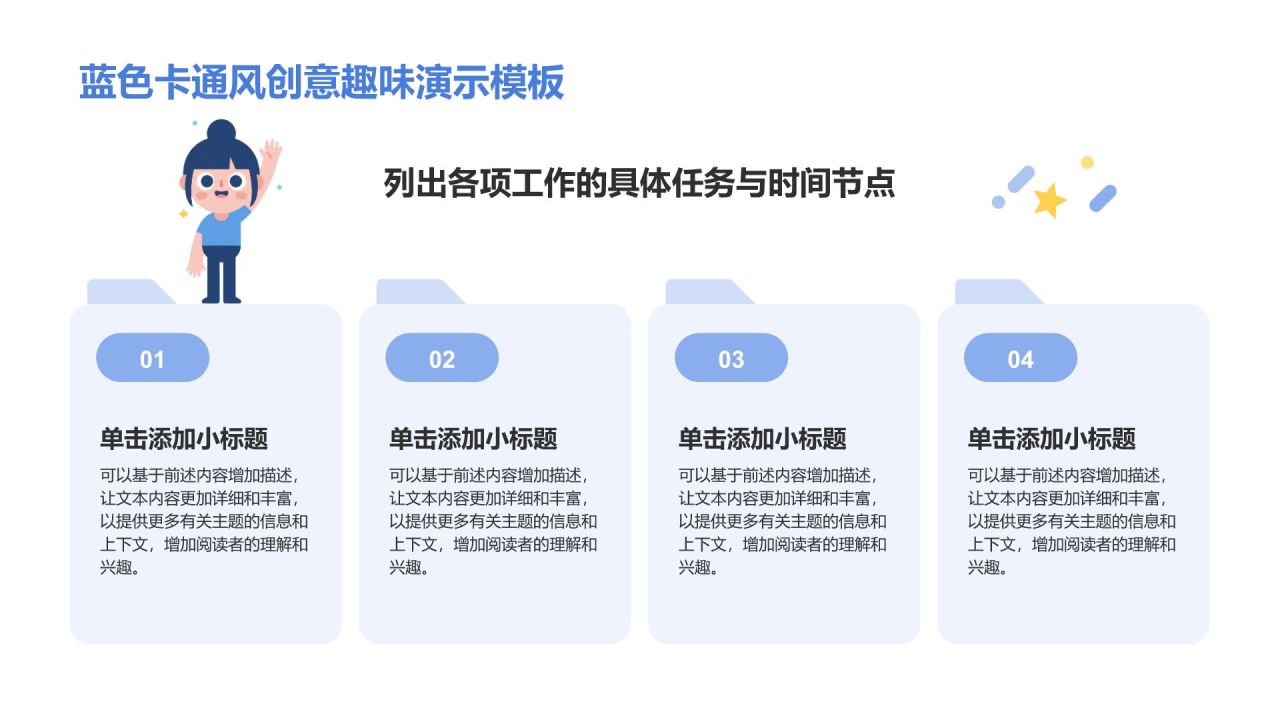 蓝色卡通风创意趣味演示模板

列出各项工作的具体任务与时间节点

01

单击添加小标题

可以基于前述内容增加描述，让文本内容更加详细和丰富，以提供更多有关主题的信息和上下文，增加阅读者的理解和兴趣。

02

单击添加小标题

可以基于前述内容增加描述，让文本内容更加详细和丰富，以提供更多有关主题的信息和上下文，增加阅读者的理解和兴趣。

03

单击添加小标题

可以基于前述内容增加描述，让文本内容更加详细和丰富，以提供更多有关主题的信息和上下文，增加阅读者的理解和兴趣。

04

单击添加小标题

可以基于前述内容增加描述，让文本内容更加详细和丰富，以提供更多有关主题的信息和上下文，增加阅读者的理解和兴趣。